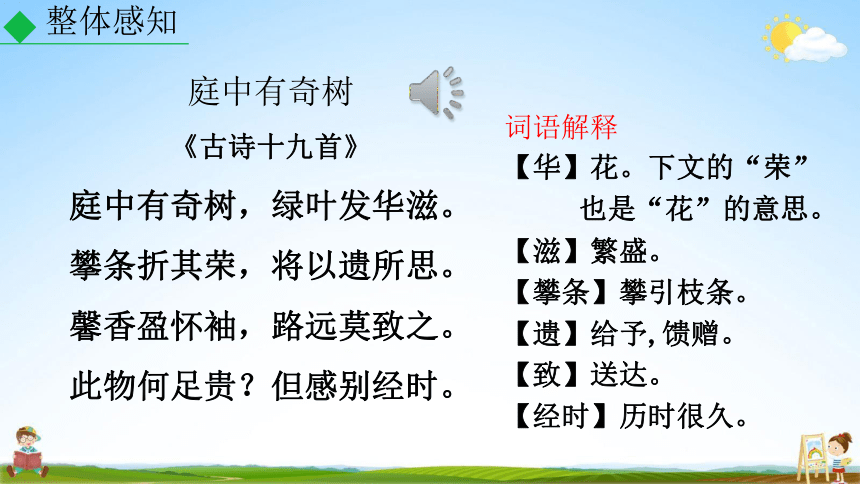 整体感知

庭中有奇树

《古诗十九首》

庭中有奇树，绿叶发华滋。

攀条折其荣，将以遗所思。

馨香盈怀袖，路远莫致之。

此物何足贵？但感别经时。

词语解释

【华】花。下文的“荣”也是“花”的意思。

【滋】繁盛。

【攀条】攀引枝条。

【遗】给予，馈赠。

【致】送达。

【经时】历时很久。